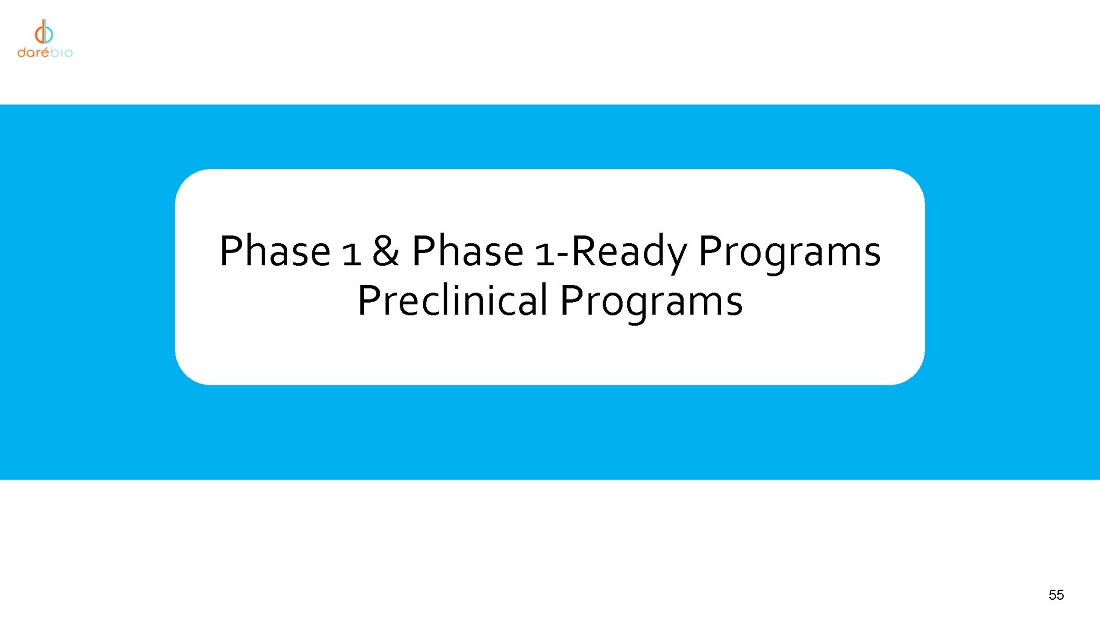 darébio

Phase 1 & Phase 1-Ready Programs
Preclinical Programs

55